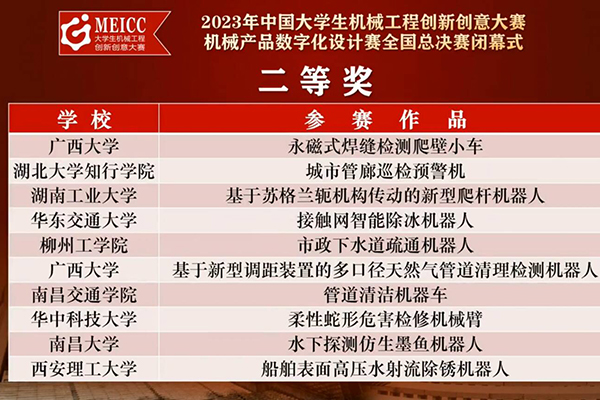 MEICC
大学生机械工程
创新创意大赛

2023年中国大学生机械工程创新创意大赛
机械产品数字化设计赛全国总决赛闭幕式

二等奖

| 学校 | 参赛作品 |
|---|---|
| 广西大学 | 永磁式焊缝检测爬壁小车 |
| 湖北大学知行学院 | 城市管廊巡检预警机 |
| 湖南工业大学 | 基于苏格兰轭机构传动的新型爬杆机器人 |
| 华东交通大学 | 接触网智能除冰机器人 |
| 柳州工学院 | 市政下水道疏通机器人 |
| 广西大学 | 基于新型调距装置的多口径天然气管道清理检测机器人 |
| 南昌交通学院 | 管道清洁机器车 |
| 华中科技大学 | 柔性蛇形危害检修机械臂 |
| 南昌大学 | 水下探测仿生墨鱼机器人 |
| 西安理工大学 | 船舶表面高压水射流除锈机器人 |